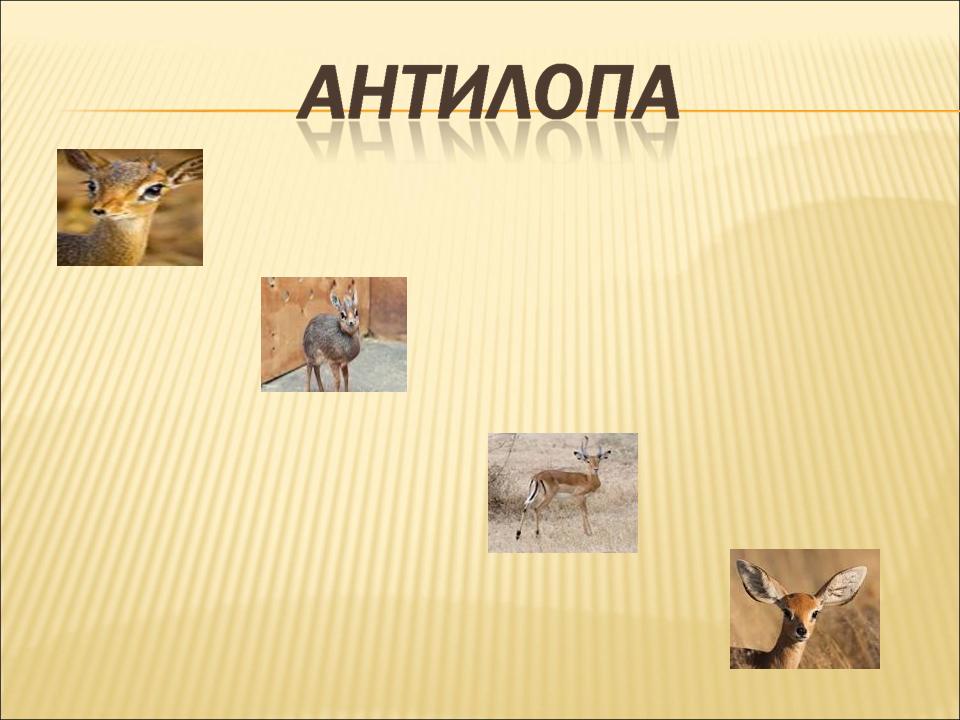 АНТИЛОПА